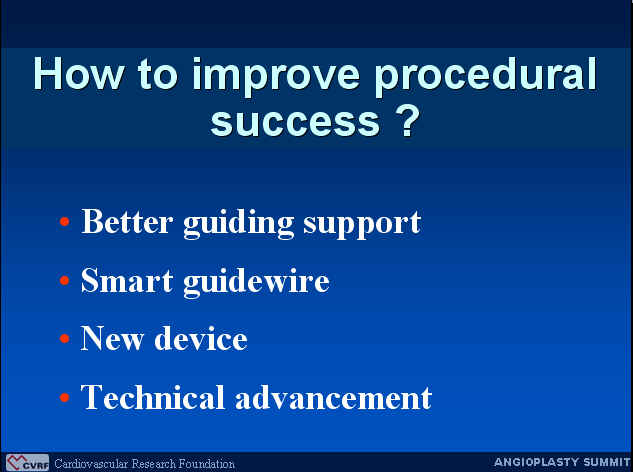 How to improve procedural success ?

• Better guiding support
• Smart guidewire
• New device
• Technical advancement

CVRF Cardiovascular Research Foundation

ANGIOPLASTY SUMMIT